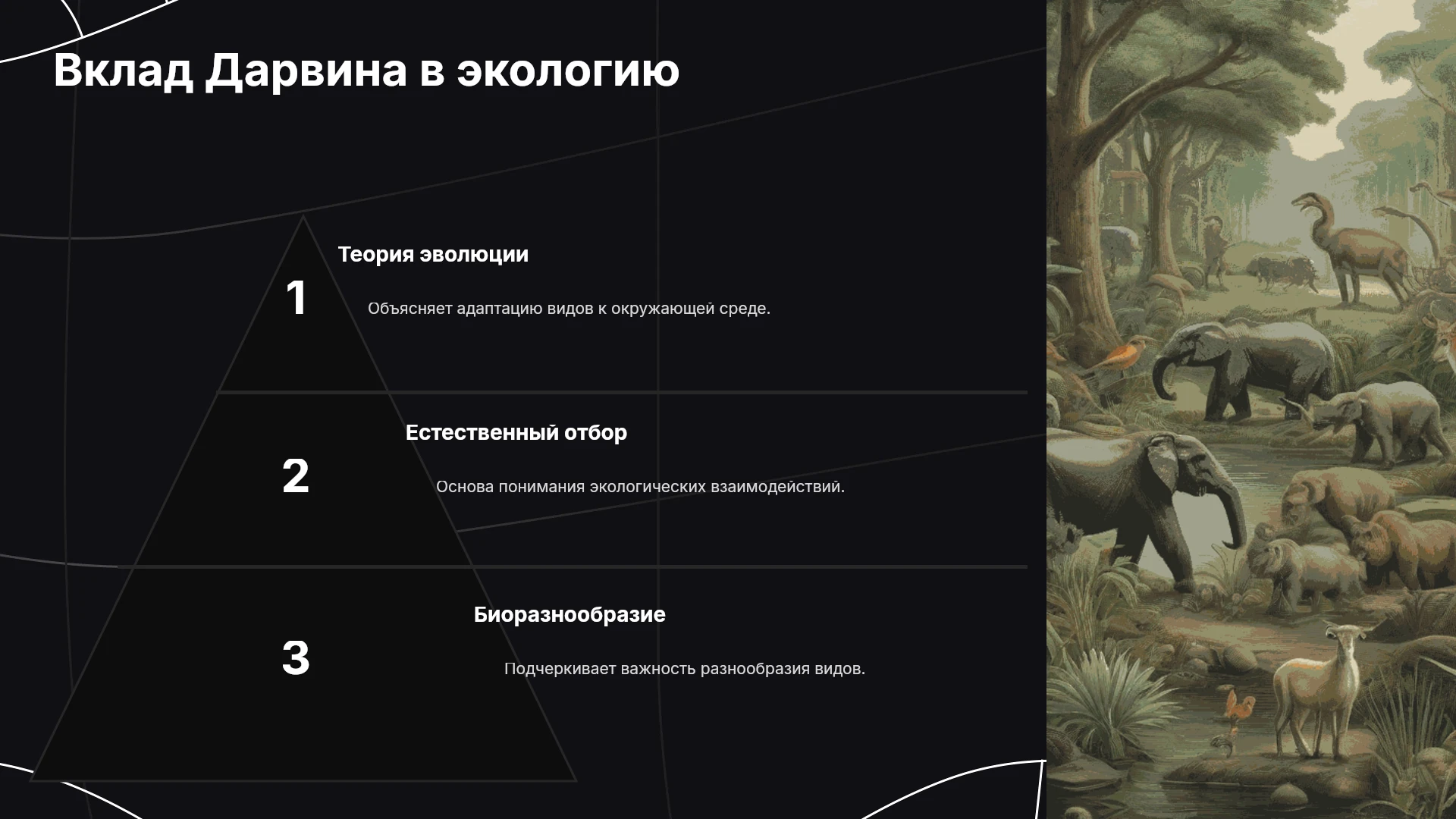 Вклад Дарвина в экологию

1

Теория эволюции

Объясняет адаптацию видов к окружающей среде.

2

Естественный отбор

Основа понимания экологических взаимодействий.

3

Биоразнообразие

Подчеркивает важность разнообразия видов.